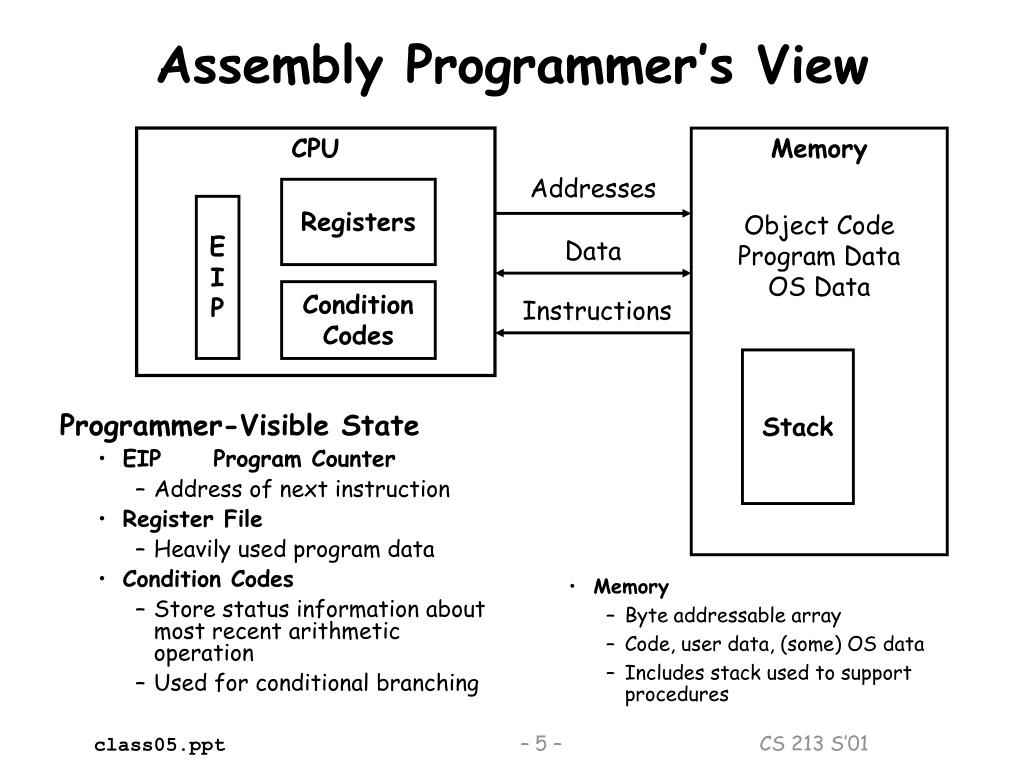 Assembly Programmer's View

CPU

E
I
P

Registers

Condition Codes

Addresses

Data

Instructions

Memory

Object Code
Program Data
OS Data

Stack

Programmer-Visible State

• EIP Program Counter
– Address of next instruction
• Register File
– Heavily used program data
• Condition Codes
– Store status information about most recent arithmetic operation
– Used for conditional branching

• Memory
– Byte addressable array
– Code, user data, (some) OS data
– Includes stack used to support procedures

class05.ppt

– 5 –

CS 213 S'01